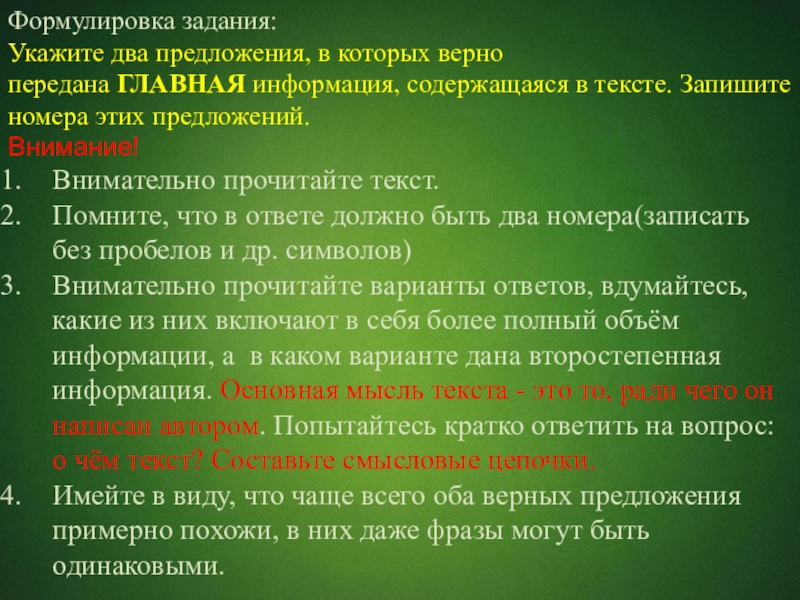 Формулировка задания:
Укажите два предложения, в которых верно передана ГЛАВНАЯ информация, содержащаяся в тексте. Запишите номера этих предложений.
Внимание!
1. Внимательно прочитайте текст.
2. Помните, что в ответе должно быть два номера(записать без пробелов и др. символов)
3. Внимательно прочитайте варианты ответов, вдумайтесь, какие из них включают в себя более полный объём информации, а в каком варианте дана второстепенная информация. Основная мысль текста - это то, ради чего он написан автором. Попытайтесь кратко ответить на вопрос: о чём текст? Составьте смысловые цепочки.
4. Имейте в виду, что чаще всего оба верных предложения примерно похожи, в них даже фразы могут быть одинаковыми.